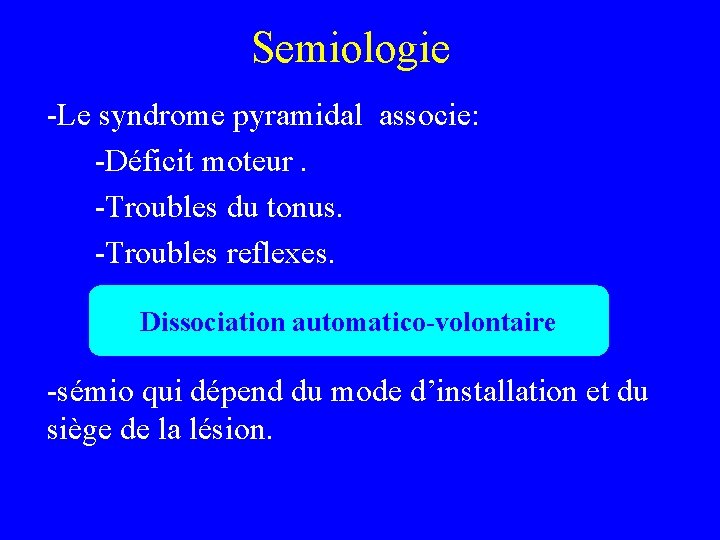 Semiologie

-Le syndrome pyramidal associe:

-Déficit moteur .

-Troubles du tonus.

-Troubles reflexes.

Dissociation automatico-volontaire

-sémio qui dépend du mode d’installation et du siège de la lésion.